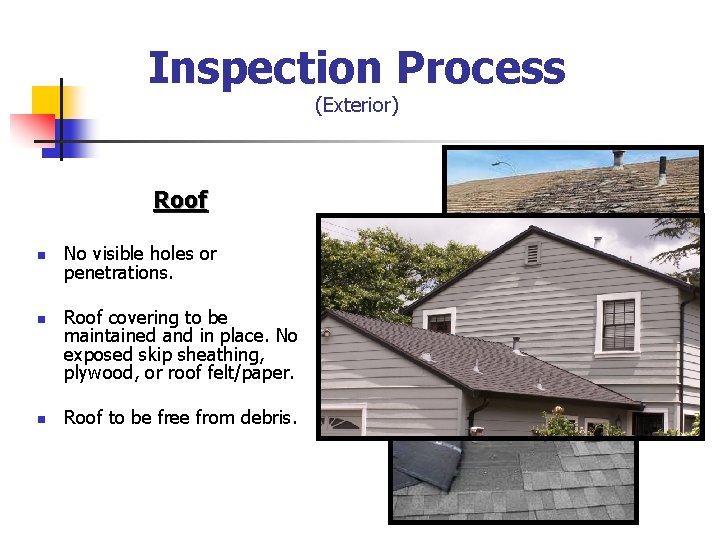 Inspection Process
(Exterior)

Roof

- No visible holes or penetrations.
- Roof covering to be maintained and in place. No exposed skip sheathing, plywood, or roof felt/paper.
- Roof to be free from debris.